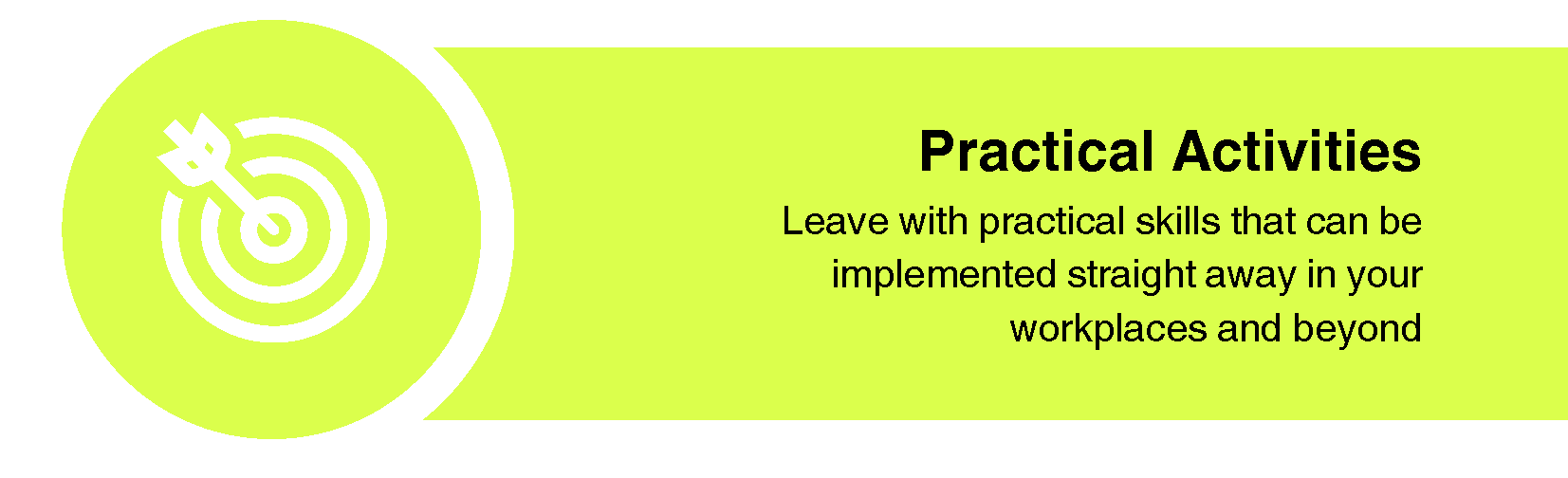 Practical Activities

Leave with practical skills that can be implemented straight away in your workplaces and beyond